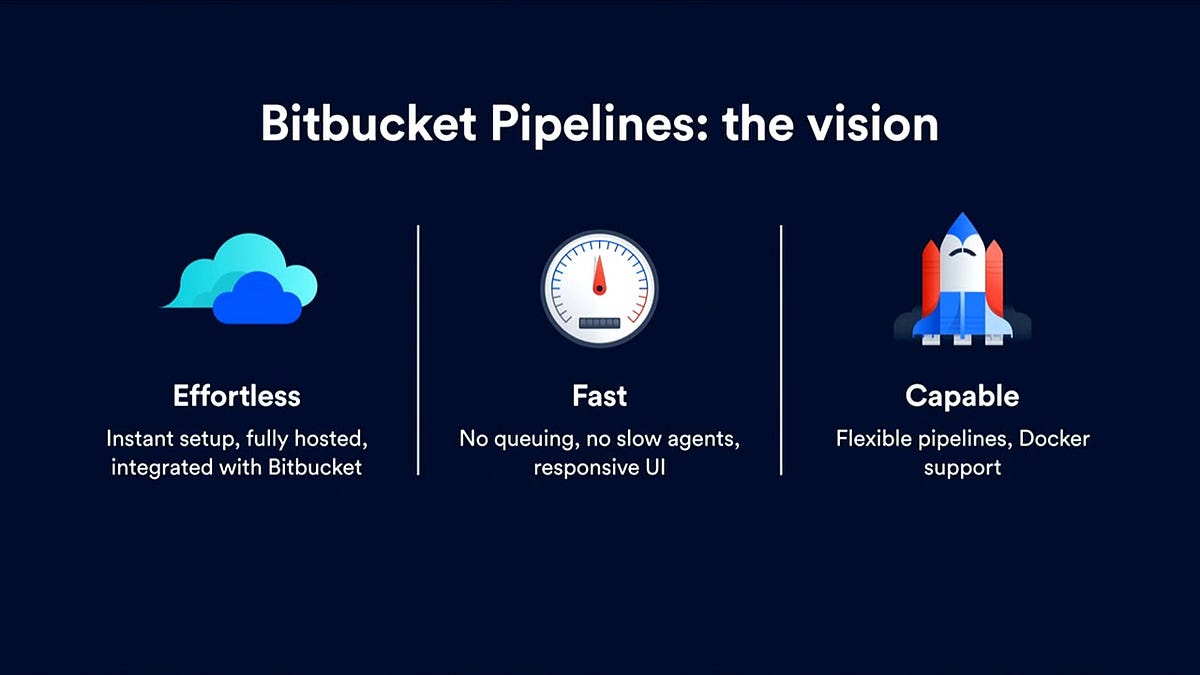 Bitbucket Pipelines: the vision

Effortless

Instant setup, fully hosted, integrated with Bitbucket

Fast

No queuing, no slow agents, responsive UI

Capable

Flexible pipelines, Docker support